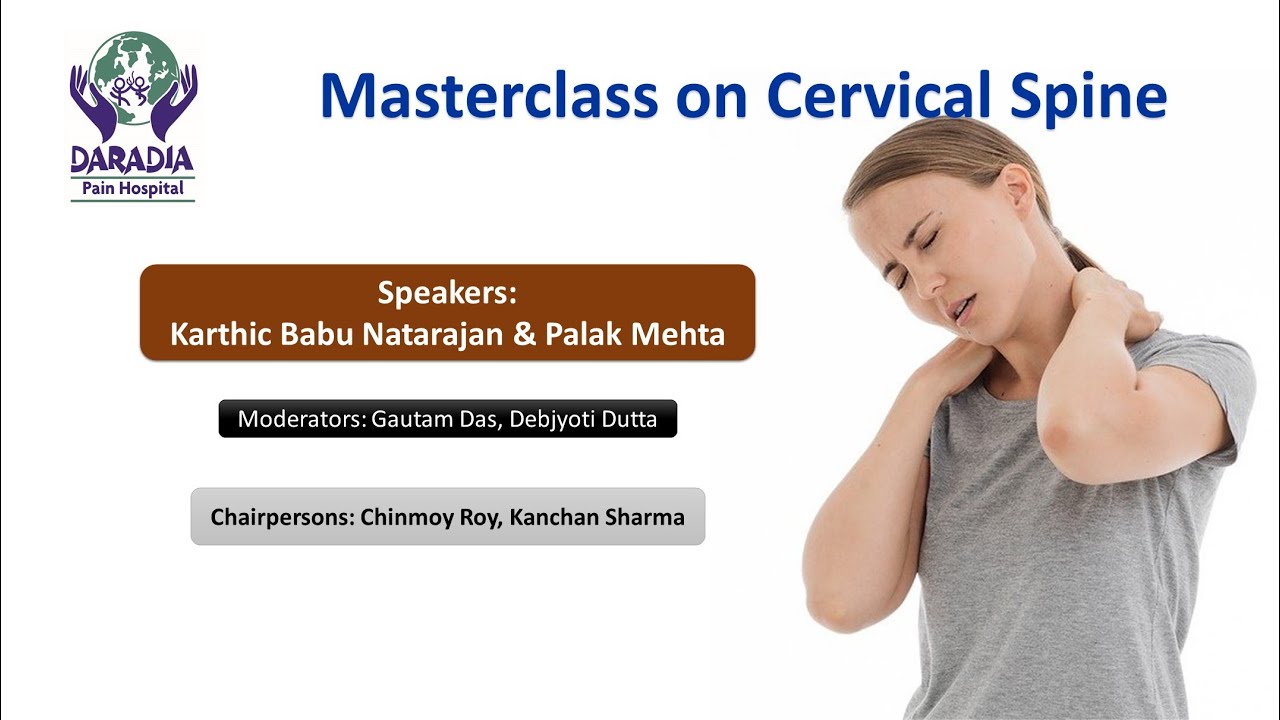 DARADIA
Pain Hospital

Masterclass on Cervical Spine

Speakers:
Karthic Babu Natarajan & Palak Mehta

Moderators: Gautam Das, Debjyoti Dutta

Chairpersons: Chinmoy Roy, Kanchan Sharma